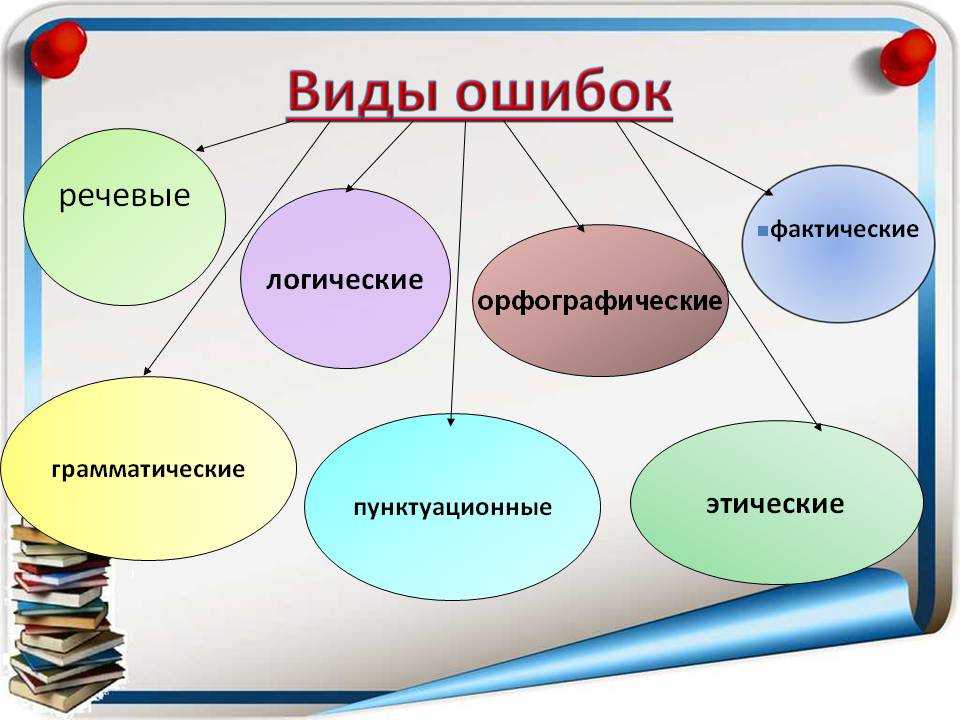 Виды ошибок

речевые

логические

орфографические

фактические

грамматические

пунктуационные

этические